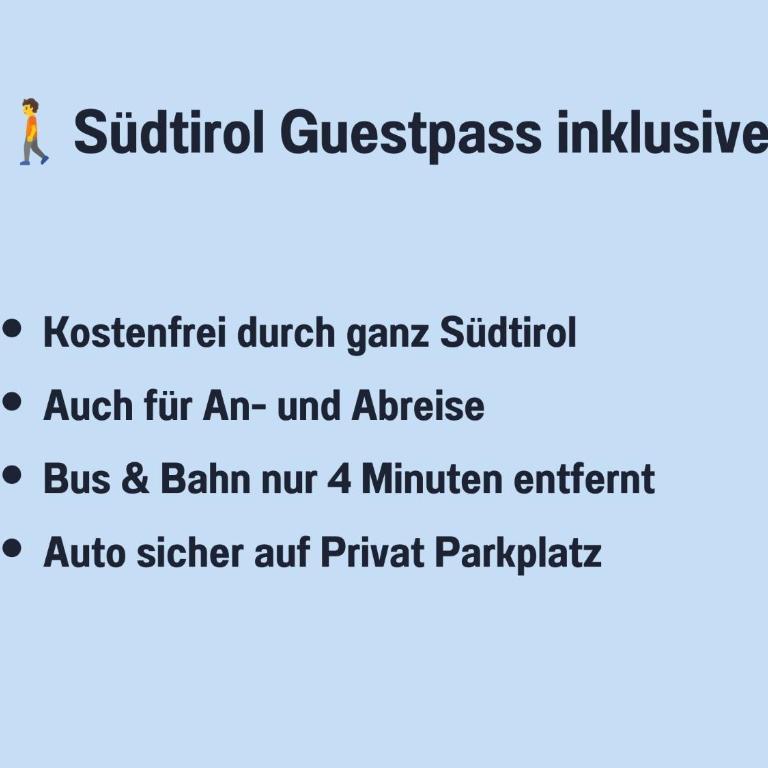 Südtirol Guestpass inklusive

• Kostenfrei durch ganz Südtirol
• Auch für An- und Abreise
• Bus & Bahn nur 4 Minuten entfernt
• Auto sicher auf Privat Parkplatz